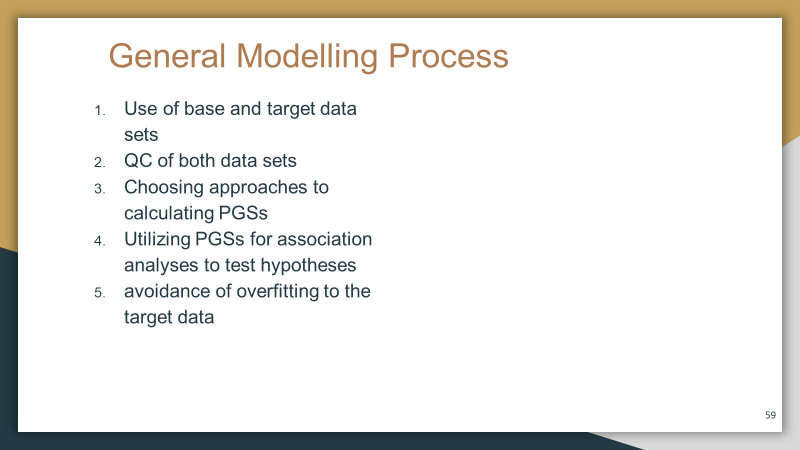 General Modelling Process

1. Use of base and target data sets
2. QC of both data sets
3. Choosing approaches to calculating PGSs
4. Utilizing PGSs for association analyses to test hypotheses
5. avoidance of overfitting to the target data

59